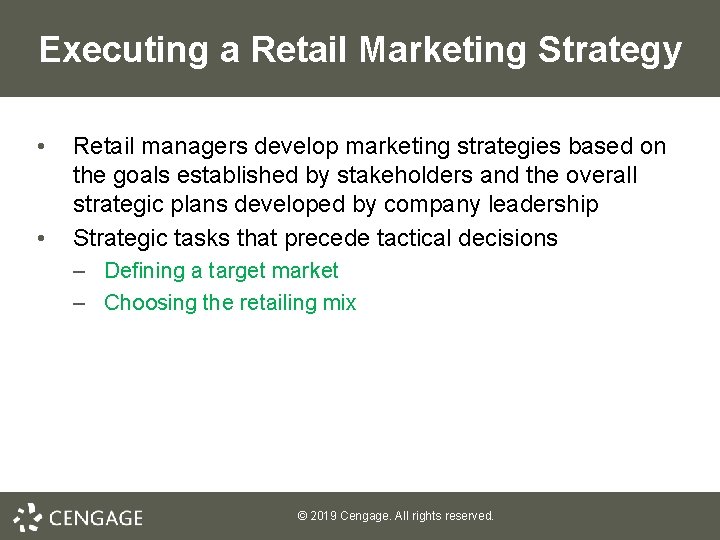 Executing a Retail Marketing Strategy

• Retail managers develop marketing strategies based on the goals established by stakeholders and the overall strategic plans developed by company leadership
• Strategic tasks that precede tactical decisions
– Defining a target market
– Choosing the retailing mix

CENGAGE

© 2019 Cengage. All rights reserved.